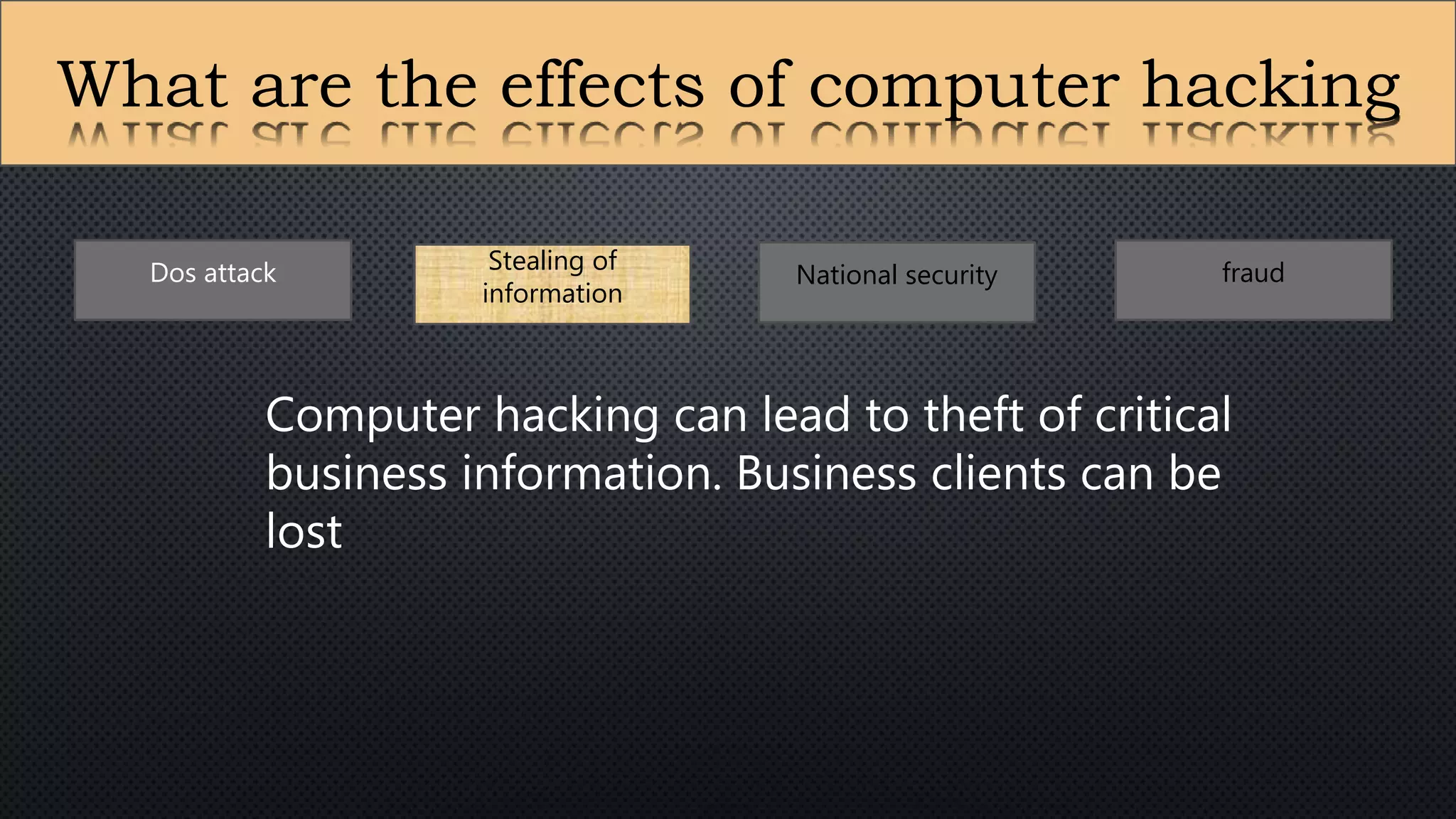 What are the effects of computer hacking

Dos attack

Stealing of information

National security

fraud

Computer hacking can lead to theft of critical business information. Business clients can be lost